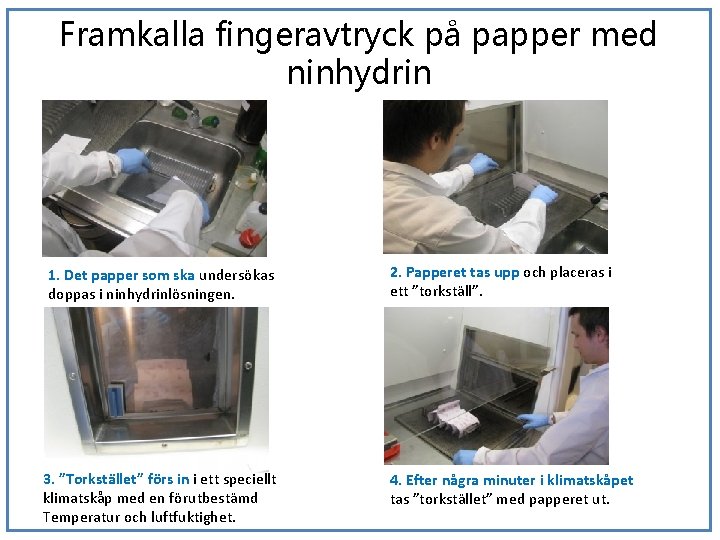 Framkalla fingeravtryck på papper med ninhydrin

1. Det papper som ska undersökas doppas i ninhydrinlösningen.

2. Papperet tas upp och placeras i ett ”torkställ”.

3. ”Torkstället” förs in i ett speciellt klimatskåp med en förutbestämd Temperatur och luftfuktighet.

4. Efter några minuter i klimatskåpet tas ”torkstället” med papperet ut.